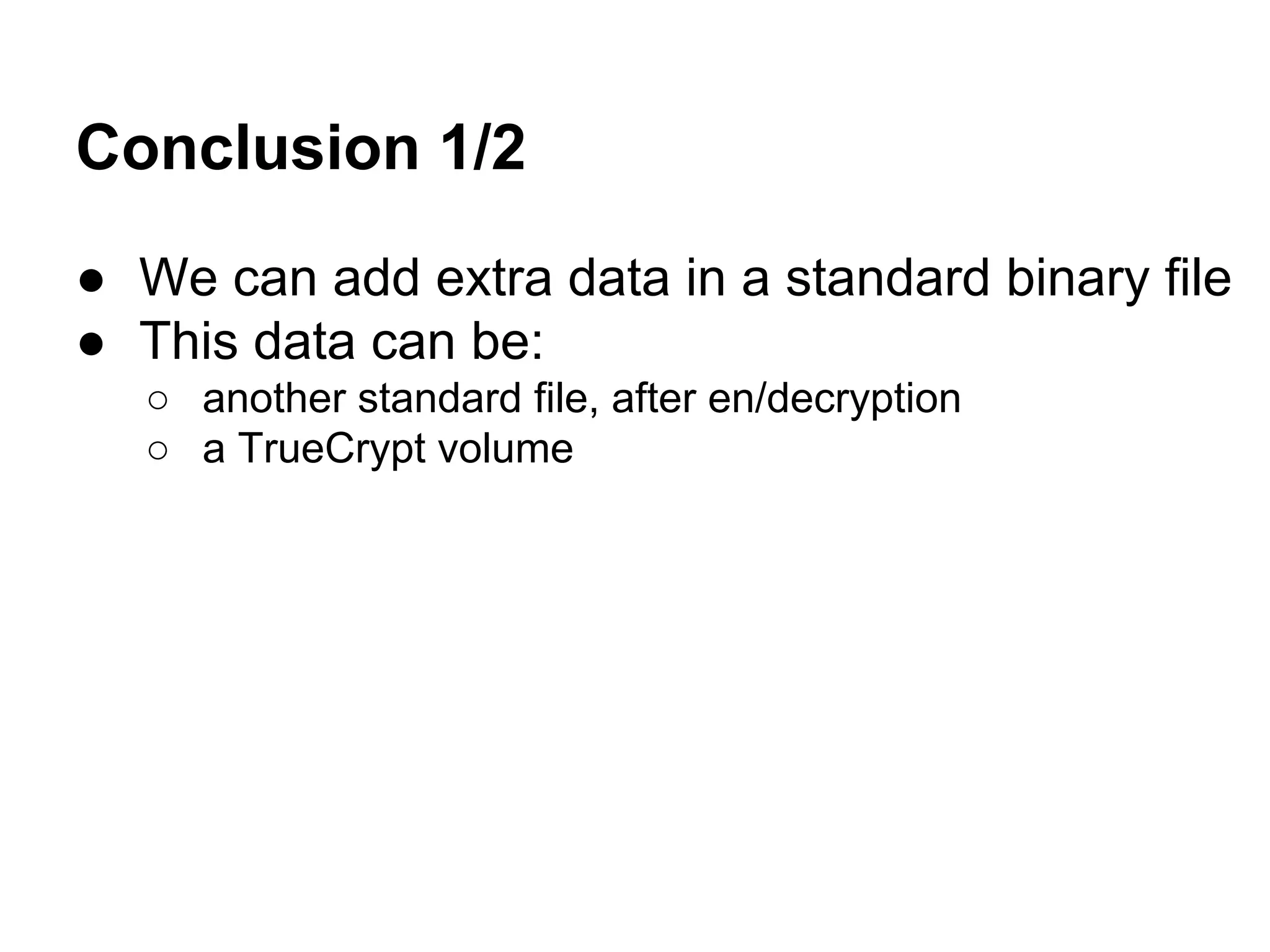 Conclusion 1/2

● We can add extra data in a standard binary file
● This data can be:
  ○ another standard file, after en/decryption
  ○ a TrueCrypt volume